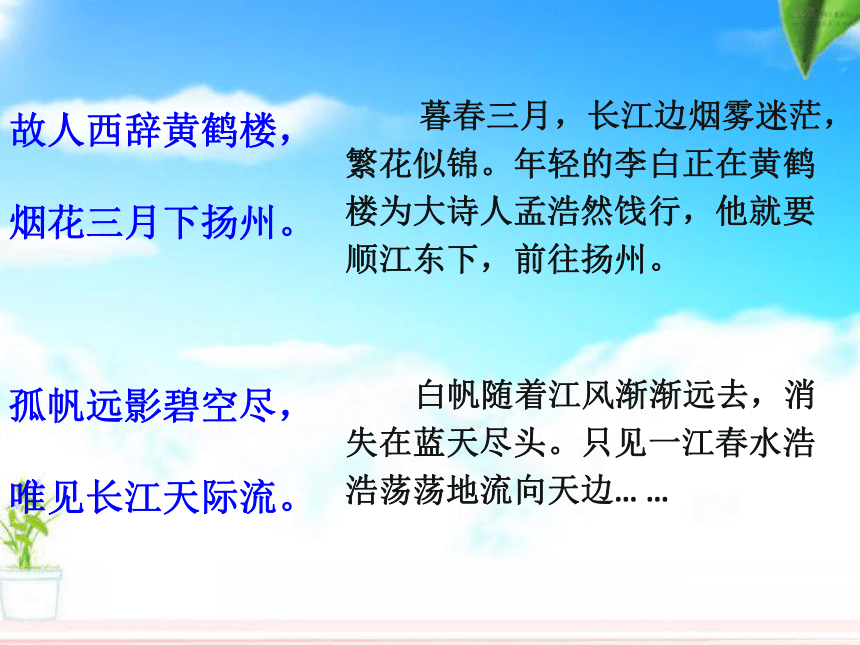 故人西辞黄鹤楼，

烟花三月下扬州。

暮春三月，长江边烟雾迷茫，繁花似锦。年轻的李白正在黄鹤楼为大诗人孟浩然饯行，他就要顺江东下，前往扬州。

孤帆远影碧空尽，

唯见长江天际流。

白帆随着江风渐渐远去，消失在蓝天尽头。只见一江春水浩浩荡荡地流向天边……